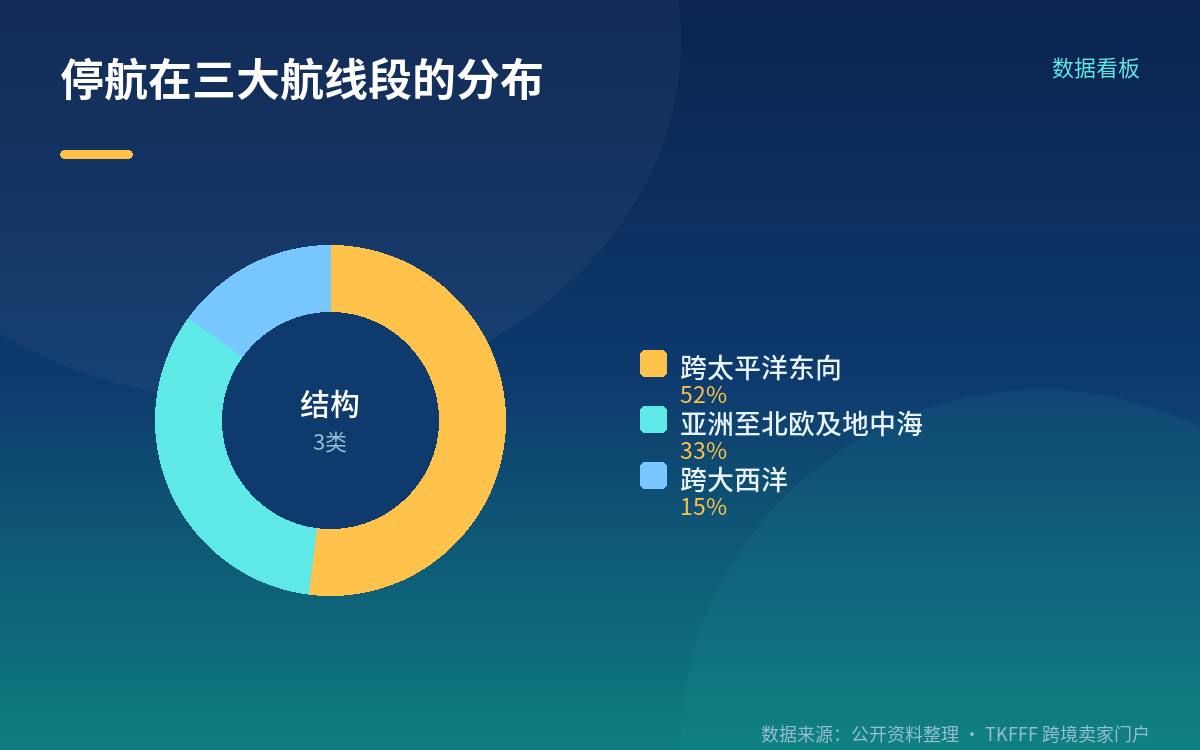 停航在三大航线段的分布

数据看板

结构
3类

跨太平洋东向
52%
亚洲至北欧及地中海
33%
跨大西洋
15%

数据来源：公开资料整理 · TKFFF 跨境卖家门户